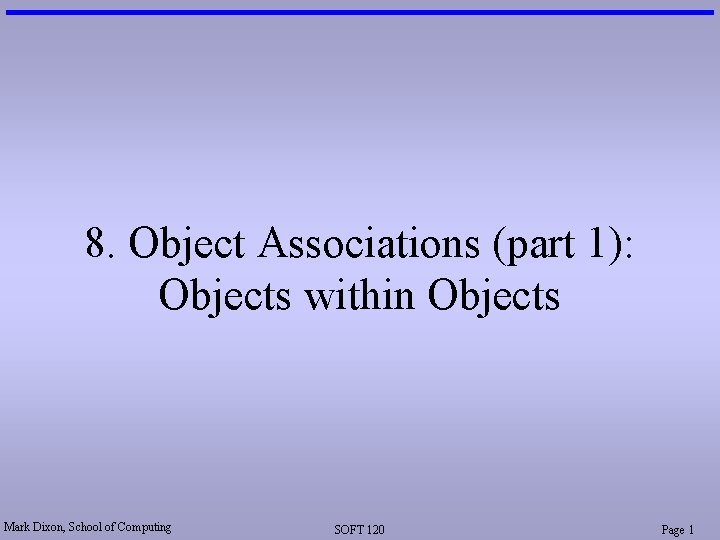 8. Object Associations (part 1): Objects within Objects

Mark Dixon, School of Computing

SOFT 120

Page 1